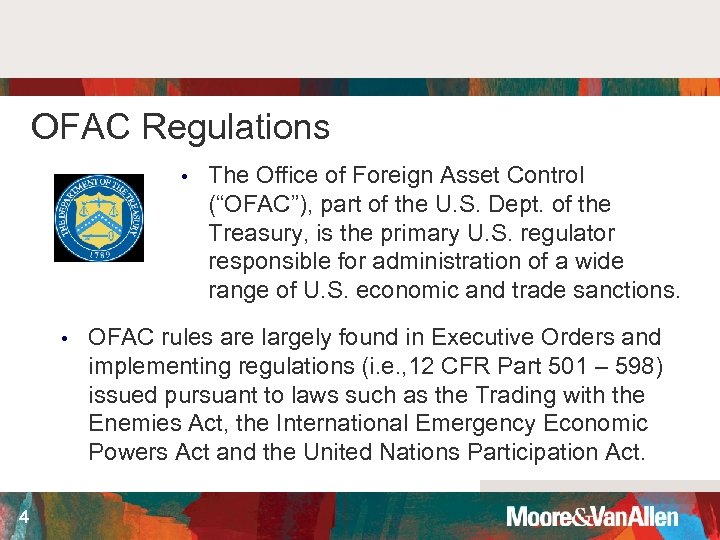 OFAC Regulations

THE DEPARTMENT OF THE TREASURY 1789

• The Office of Foreign Asset Control (“OFAC”), part of the U.S. Dept. of the Treasury, is the primary U.S. regulator responsible for administration of a wide range of U.S. economic and trade sanctions.

• OFAC rules are largely found in Executive Orders and implementing regulations (i.e.,12 CFR Part 501 – 598) issued pursuant to laws such as the Trading with the Enemies Act, the International Emergency Economic Powers Act and the United Nations Participation Act.

4

Moore&VanAllen